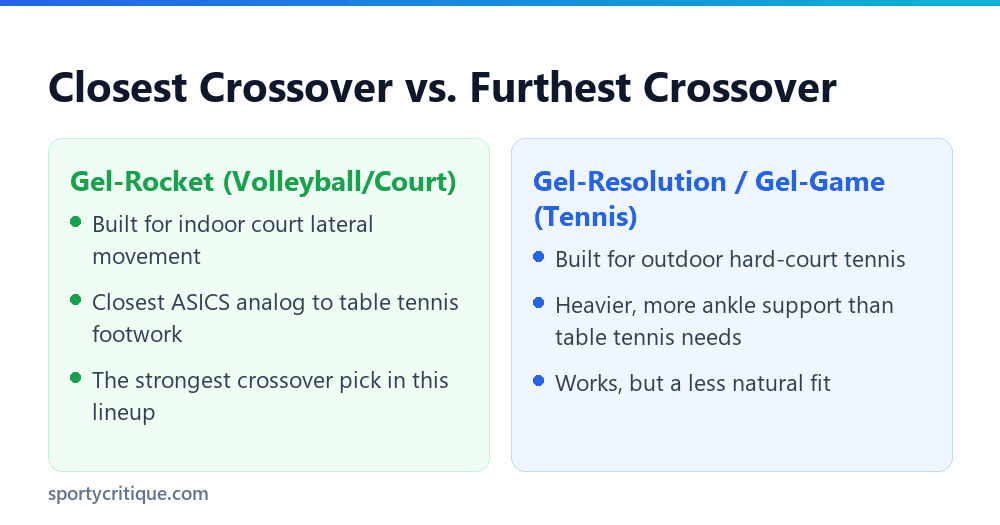 Closest Crossover vs. Furthest Crossover

Gel-Rocket (Volleyball/Court)

- Built for indoor court lateral movement
- Closest ASICS analog to table tennis footwork
- The strongest crossover pick in this lineup

Gel-Resolution / Gel-Game (Tennis)

- Built for outdoor hard-court tennis
- Heavier, more ankle support than table tennis needs
- Works, but a less natural fit

sportycritique.com